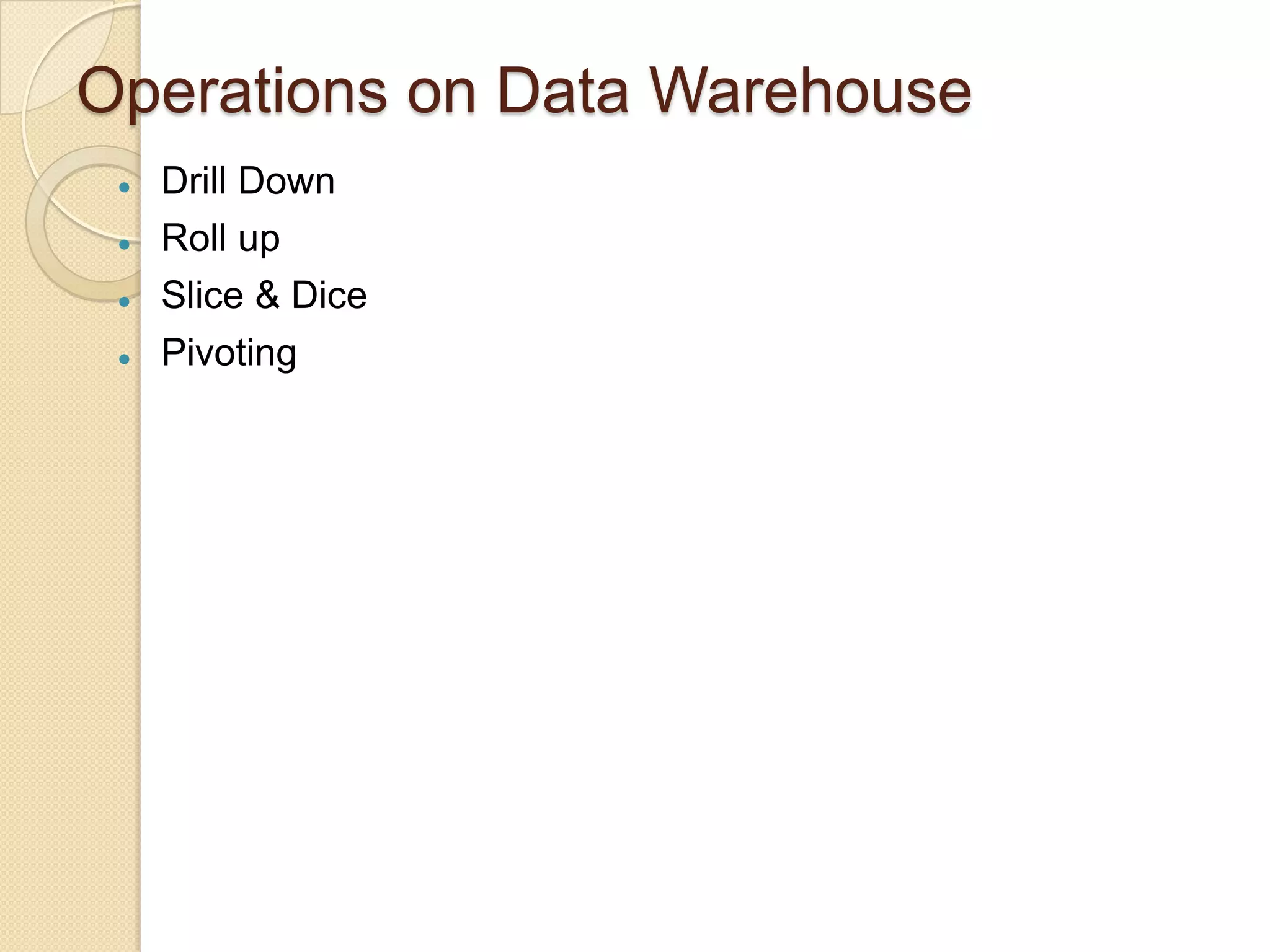 Operations on Data Warehouse

- Drill Down
- Roll up
- Slice & Dice
- Pivoting